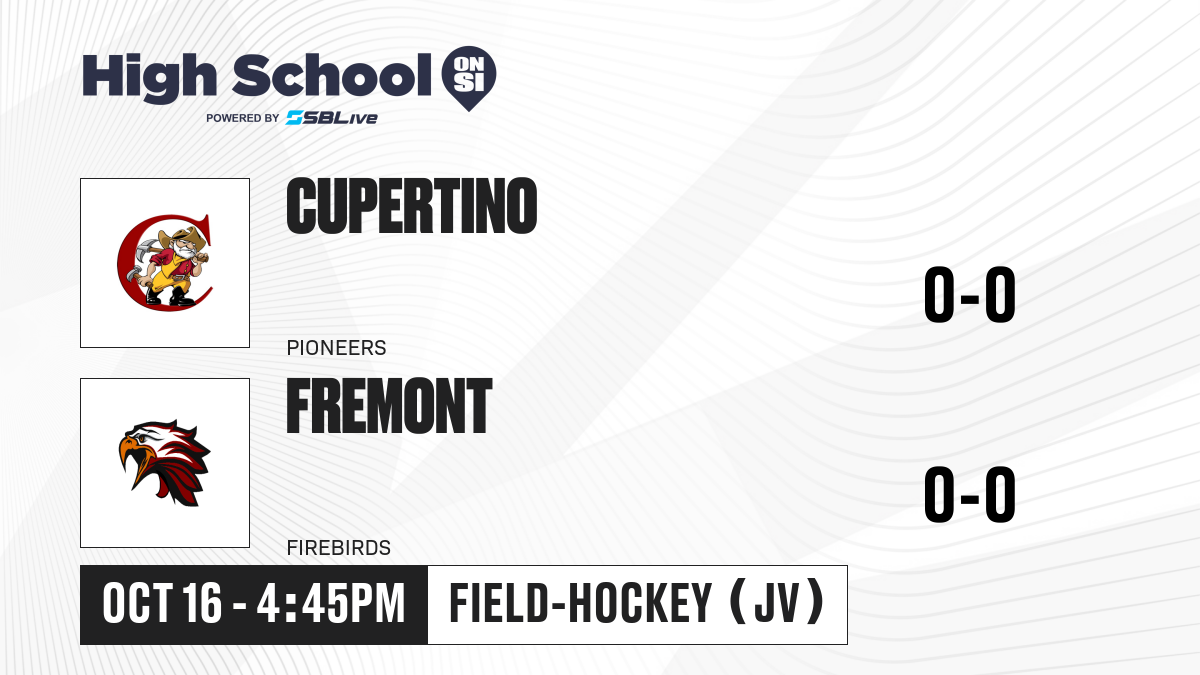 High School ON SI
POWERED BY SBLive

CUPERTINO
PIONEERS
0-0

FREMONT
FIREBIRDS
0-0

OCT 16 - 4:45PM
FIELD-HOCKEY (JV)